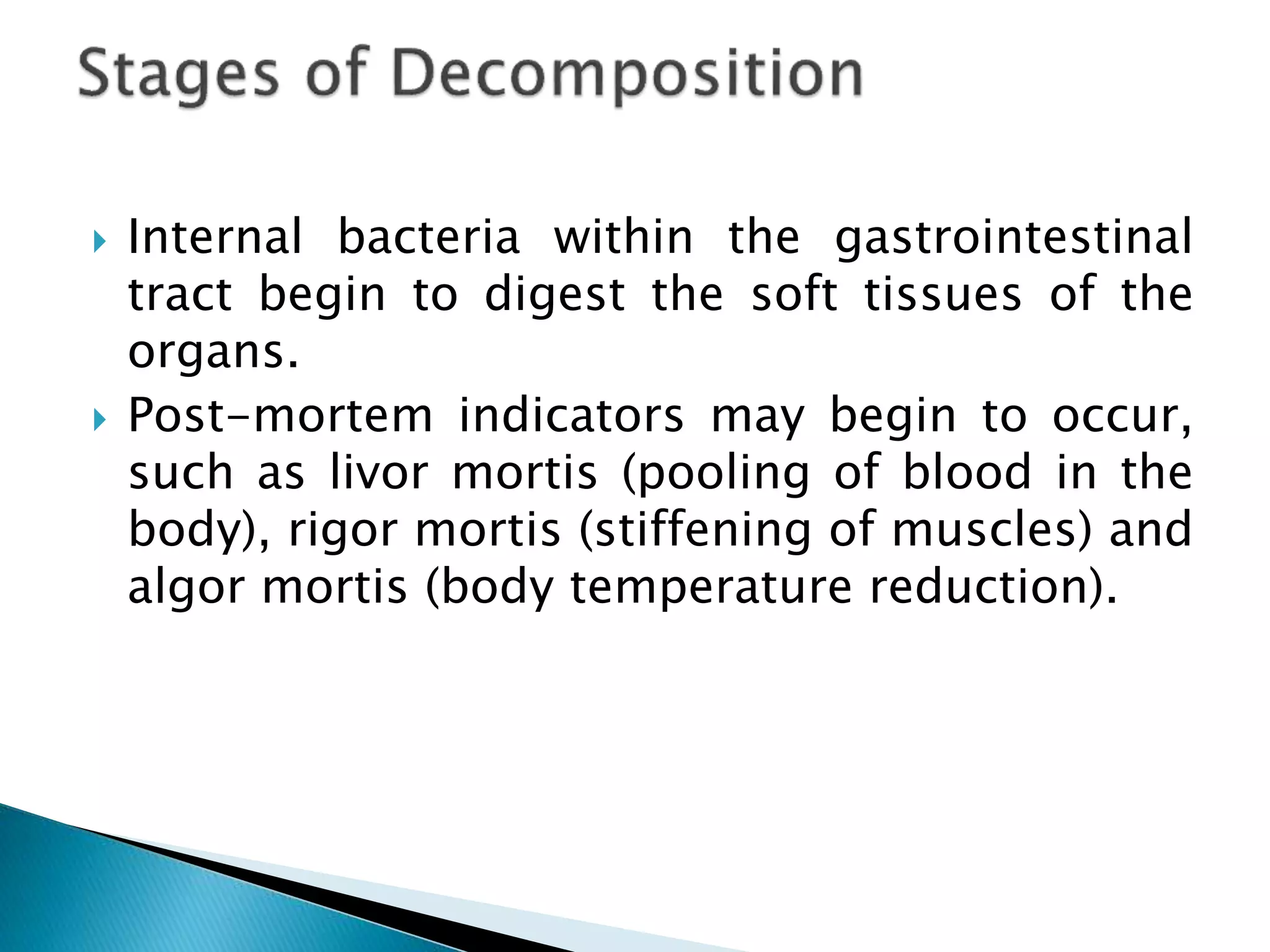 Stages of Decomposition

Internal bacteria within the gastrointestinal tract begin to digest the soft tissues of the organs.

Post-mortem indicators may begin to occur, such as livor mortis (pooling of blood in the body), rigor mortis (stiffening of muscles) and algor mortis (body temperature reduction).